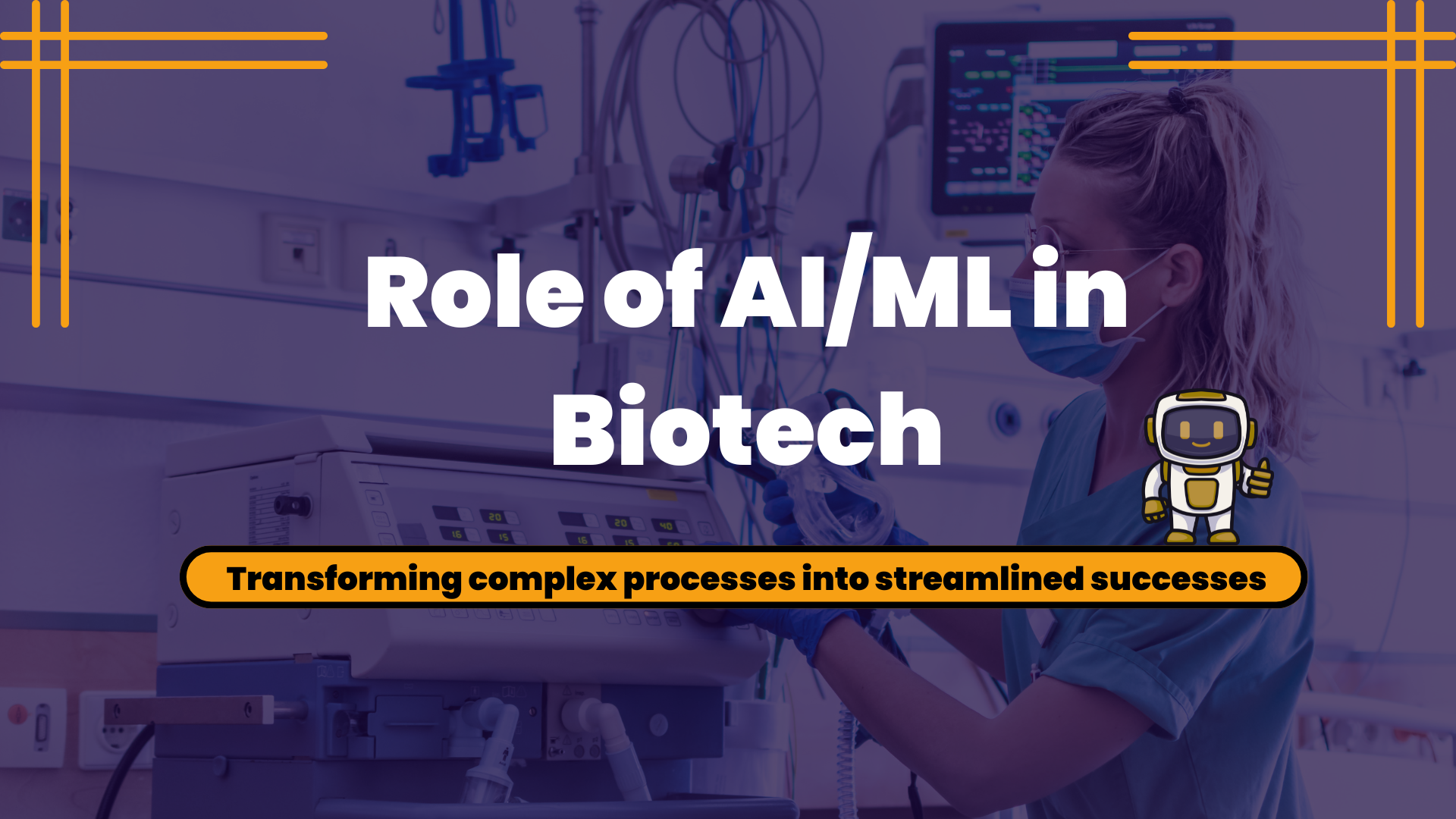 Role of AI/ML in Biotech

Transforming complex processes into streamlined successes